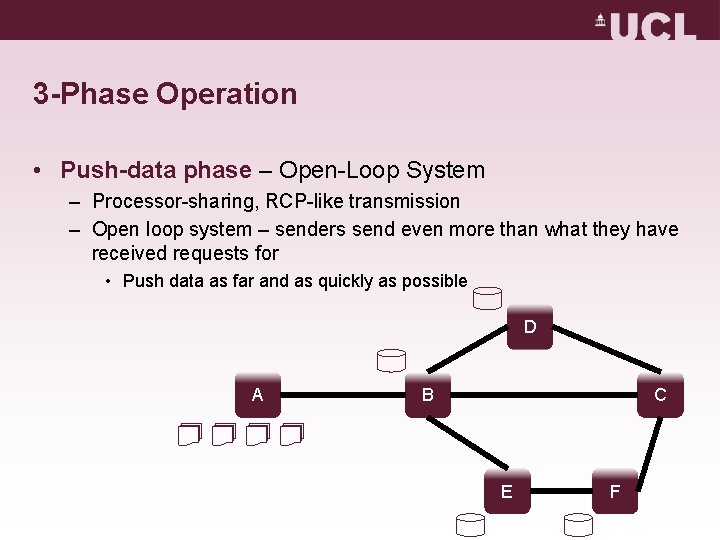 UCL

3-Phase Operation

• Push-data phase – Open-Loop System
– Processor-sharing, RCP-like transmission
– Open loop system – senders send even more than what they have received requests for
• Push data as far and as quickly as possible

D
A
B
C
E
F